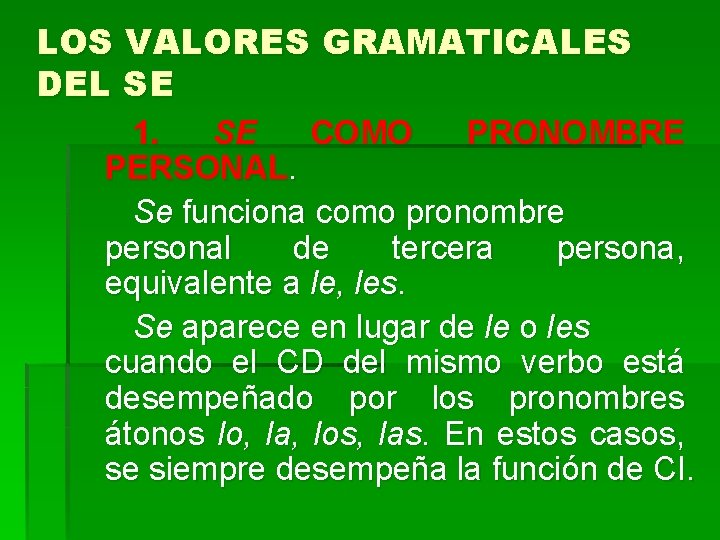 LOS VALORES GRAMATICALES DEL SE

1. SE COMO PRONOMBRE PERSONAL.

Se funciona como pronombre personal de tercera persona, equivalente a le, les.

Se aparece en lugar de le o les cuando el CD del mismo verbo está desempeñado por los pronombres átonos lo, la, los, las. En estos casos, se siempre desempeña la función de CI.